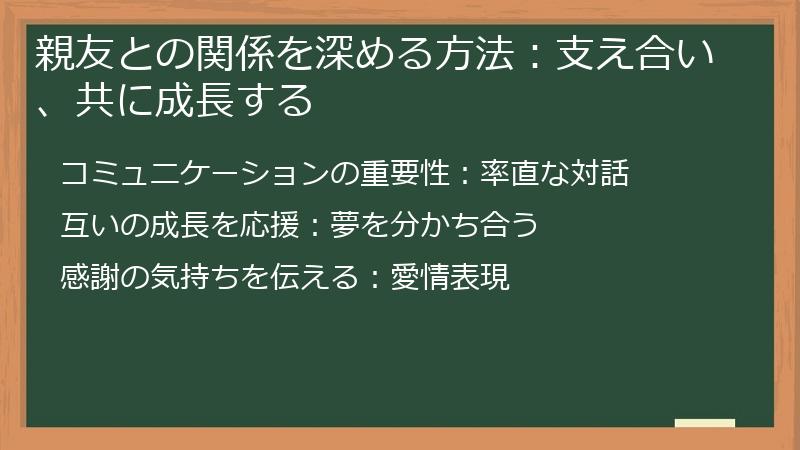 親友との関係を深める方法：支え合い、共に成長する

コミュニケーションの重要性：率直な対話

互いの成長を応援：夢を分かち合う

感謝の気持ちを伝える：愛情表現